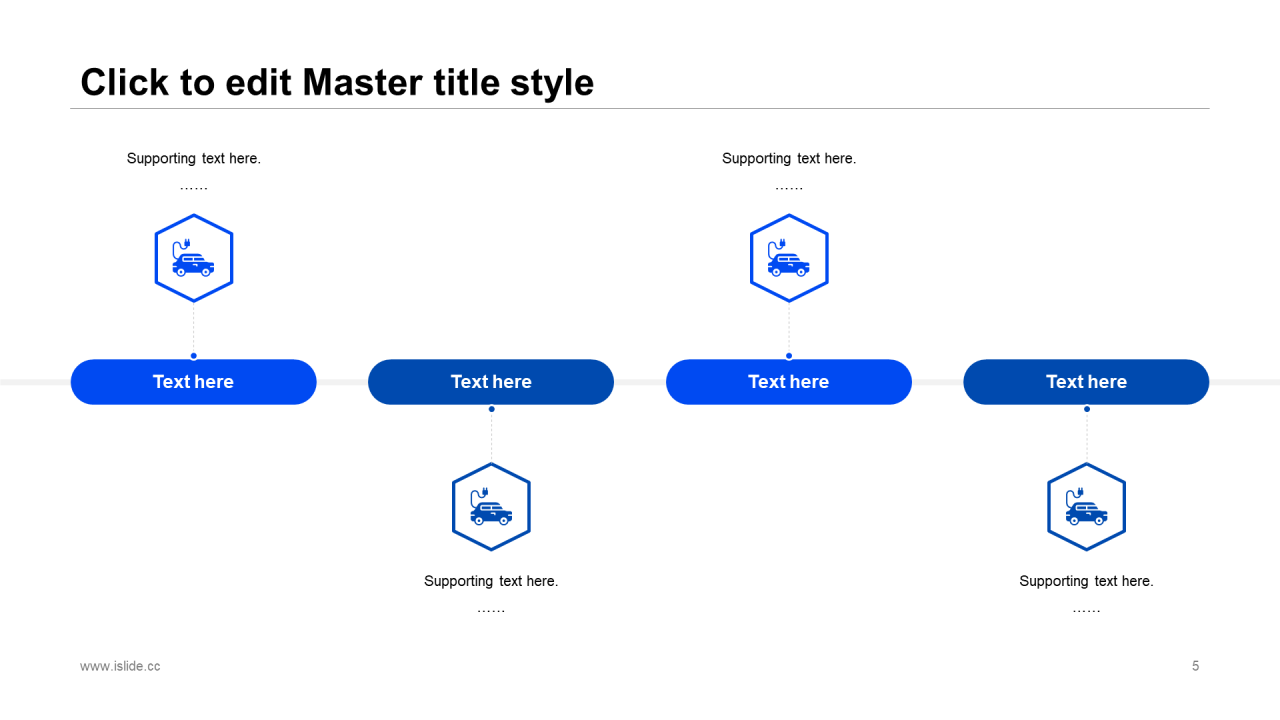 Click to edit Master title style

Supporting text here.
……

Supporting text here.
……

Text here

Text here

Text here

Text here

Supporting text here.
……

Supporting text here.
……

www.islide.cc

5